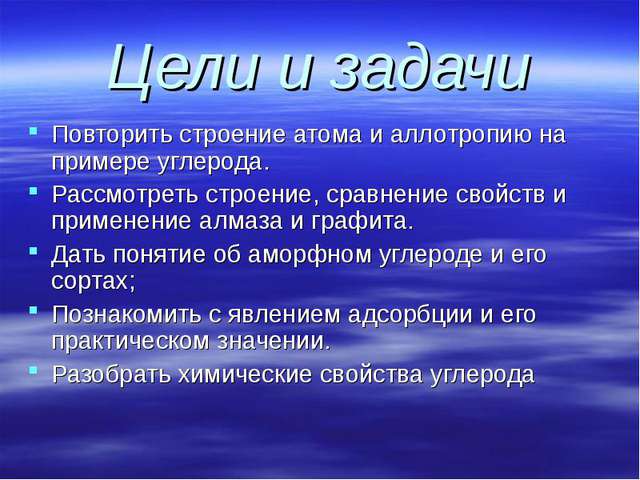 Цели и задачи

- Повторить строение атома и аллотропию на примере углерода.
- Рассмотреть строение, сравнение свойств и применение алмаза и графита.
- Дать понятие об аморфном углероде и его сортах;
- Познакомить с явлением адсорбции и его практическом значении.
- Разобрать химические свойства углерода